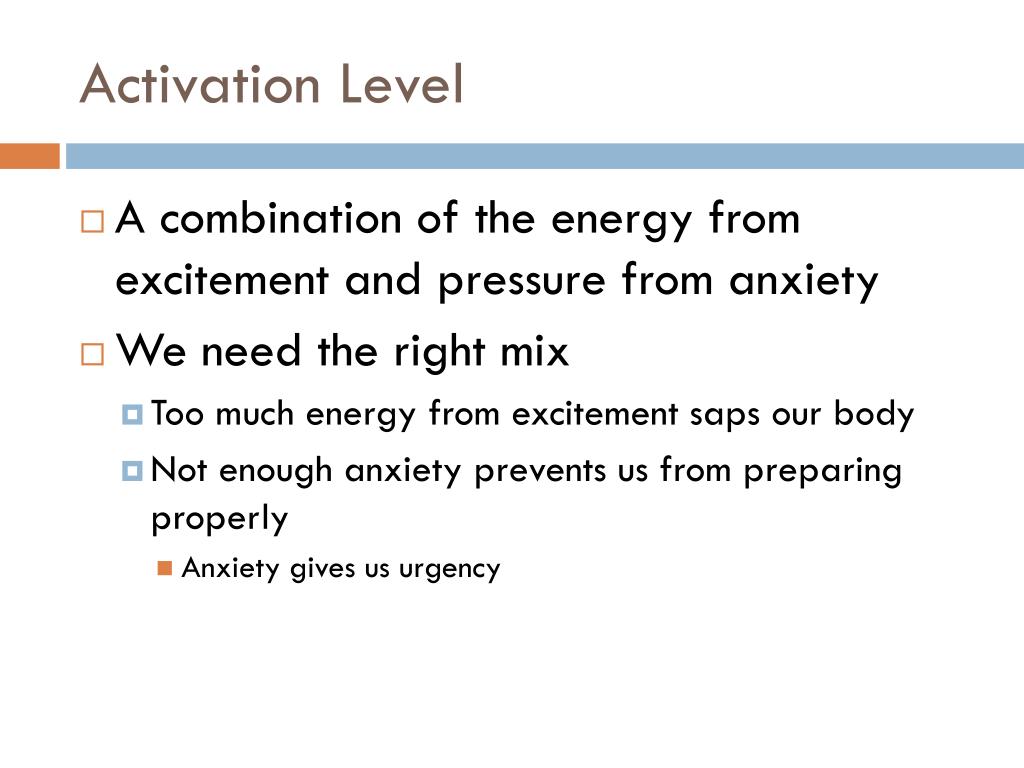 Activation Level

A combination of the energy from excitement and pressure from anxiety

We need the right mix

Too much energy from excitement saps our body

Not enough anxiety prevents us from preparing properly

Anxiety gives us urgency